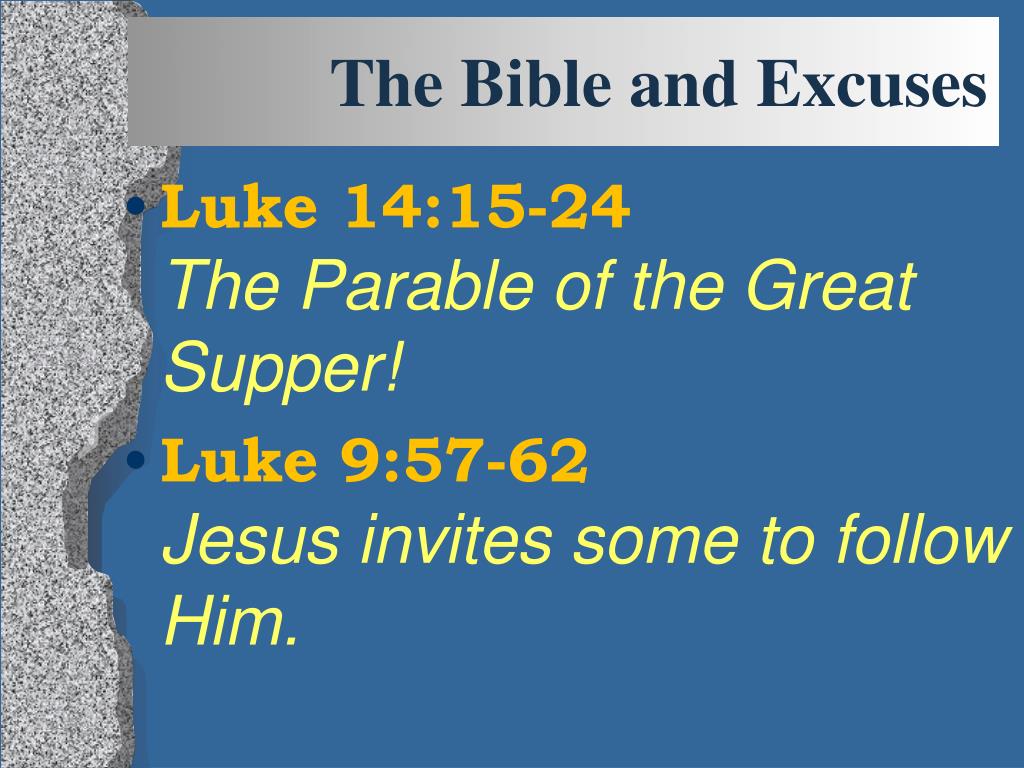 The Bible and Excuses

• Luke 14:15-24
The Parable of the Great Supper!

• Luke 9:57-62
Jesus invites some to follow Him.